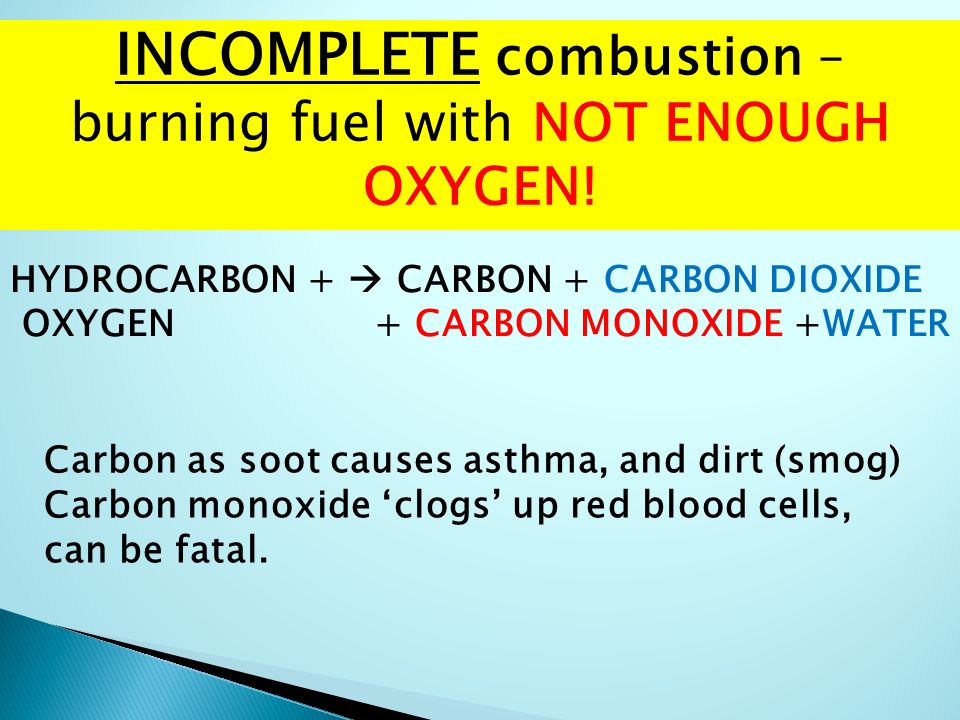 INCOMPLETE combustion – burning fuel with NOT ENOUGH OXYGEN!

HYDROCARBON + → CARBON + CARBON DIOXIDE
OXYGEN + CARBON MONOXIDE +WATER

Carbon as soot causes asthma, and dirt (smog)
Carbon monoxide ‘clogs’ up red blood cells, can be fatal.